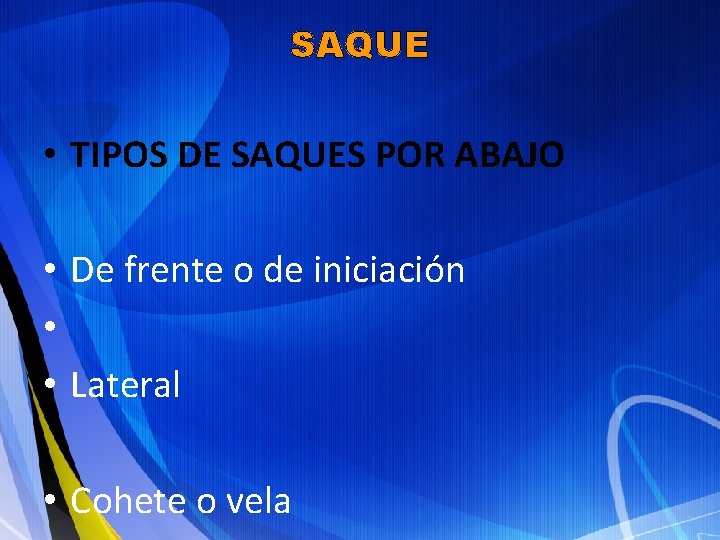 SAQUE

• TIPOS DE SAQUES POR ABAJO

• De frente o de iniciación
•
• Lateral

• Cohete o vela